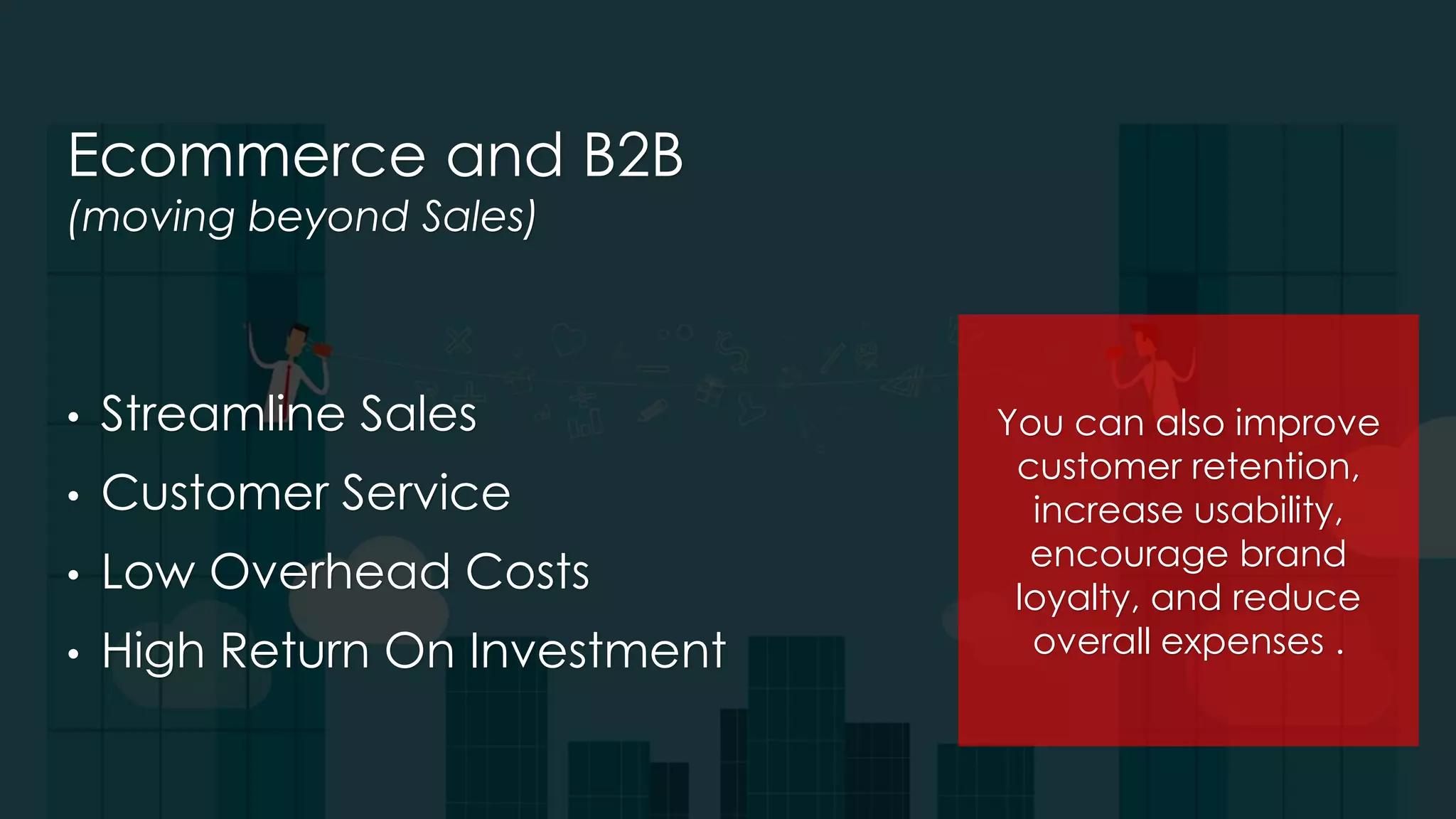 Ecommerce and B2B
(moving beyond Sales)

• Streamline Sales
• Customer Service
• Low Overhead Costs
• High Return On Investment

You can also improve customer retention, increase usability, encourage brand loyalty, and reduce overall expenses .